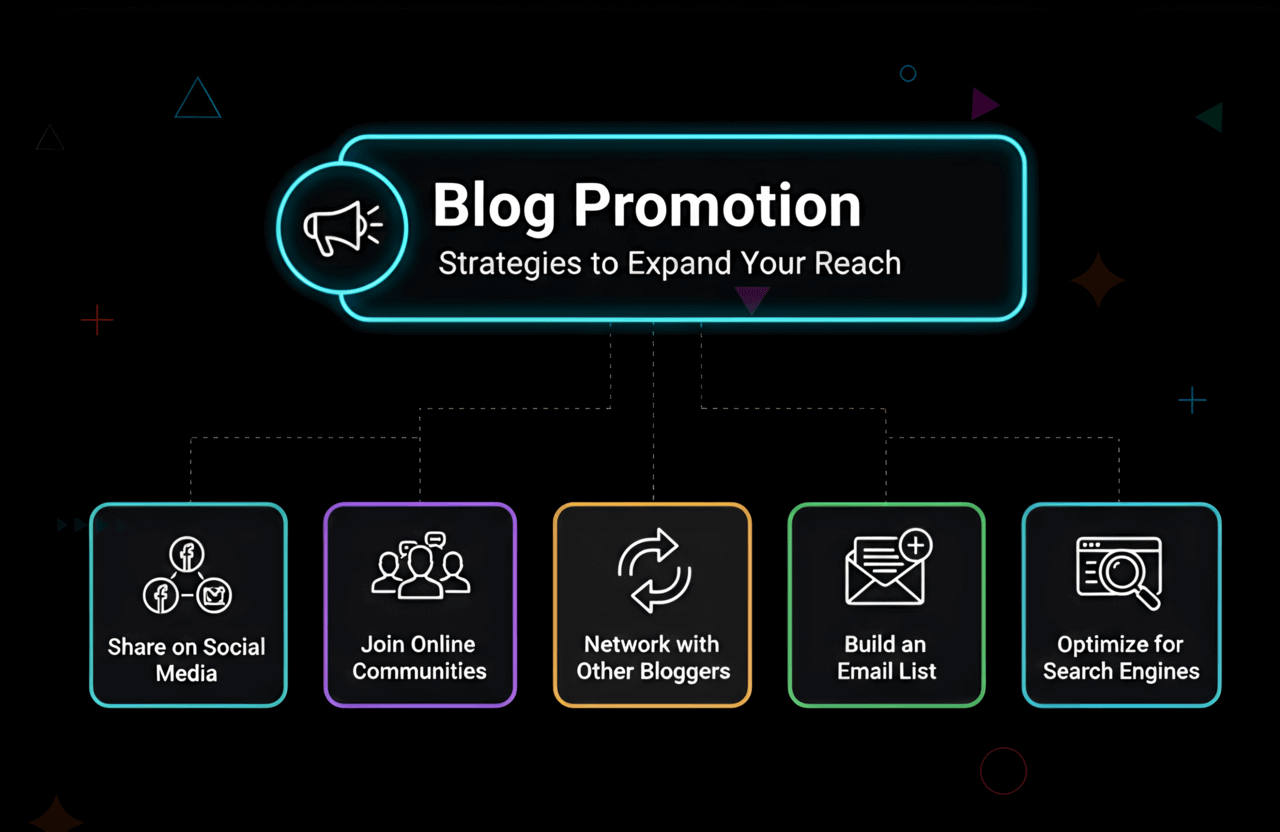 Blog Promotion
Strategies to Expand Your Reach

Share on Social Media

Join Online Communities

Network with Other Bloggers

Build an Email List

Optimize for Search Engines